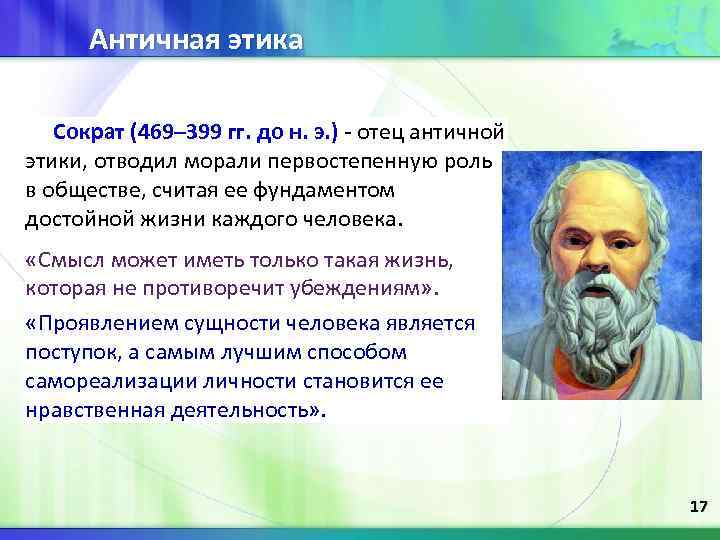 Античная этика

Сократ (469–399 гг. до н. э.) - отец античной этики, отводил морали первостепенную роль в обществе, считая ее фундаментом достойной жизни каждого человека.

«Смысл может иметь только такая жизнь, которая не противоречит убеждениям».

«Проявлением сущности человека является поступок, а самым лучшим способом самореализации личности становится ее нравственная деятельность».

17